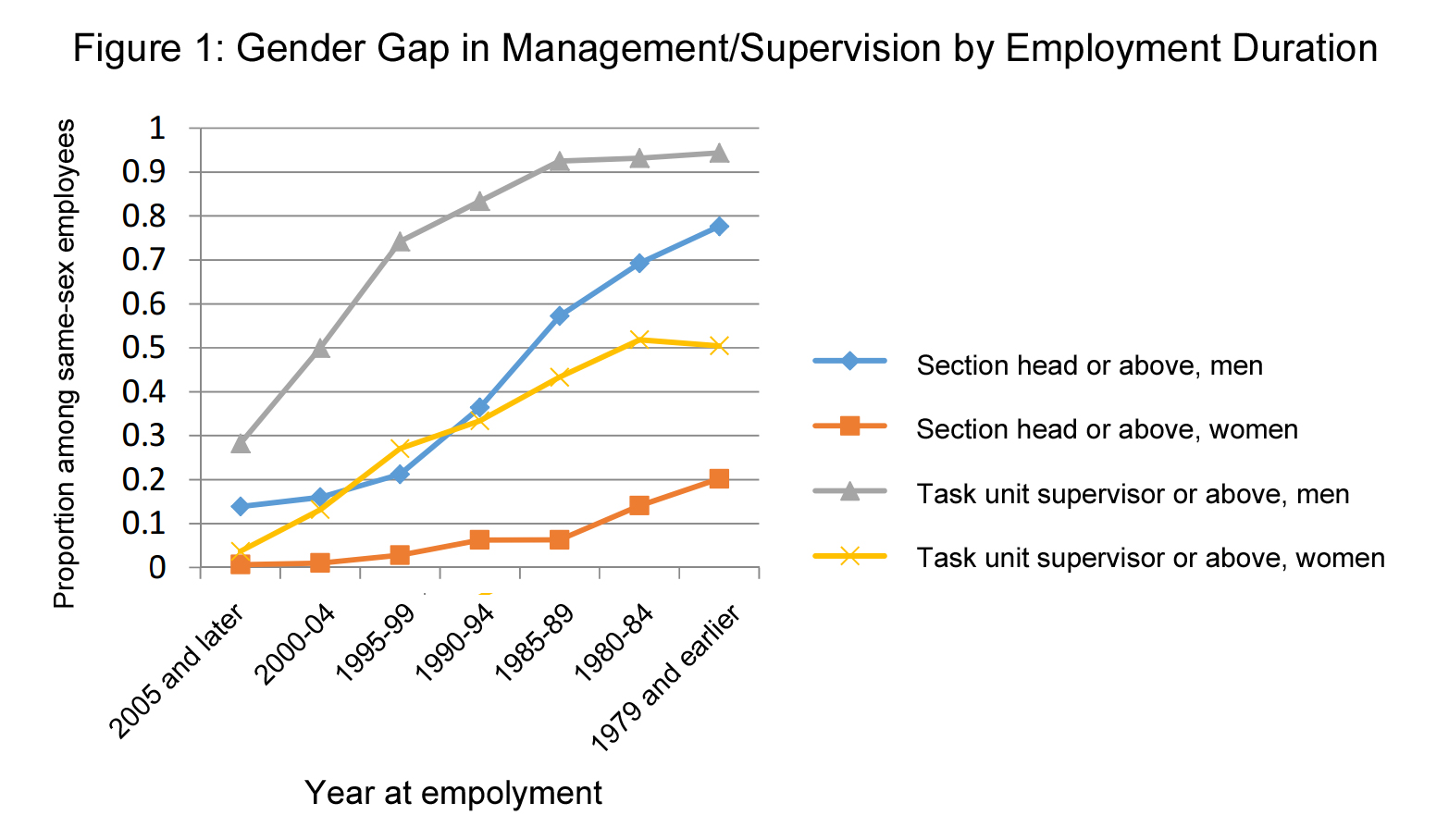 Figure 1: Gender Gap in Management/Supervision by Employment Duration

Proportion among same-sex employees

1
0.9
0.8
0.7
0.6
0.5
0.4
0.3
0.2
0.1
0

2005 and later
2000-04
1995-99
1990-94
1985-89
1980-84
1979 and earlier

Year at empolyment

Section head or above, men
Section head or above, women
Task unit supervisor or above, men
Task unit supervisor or above, women